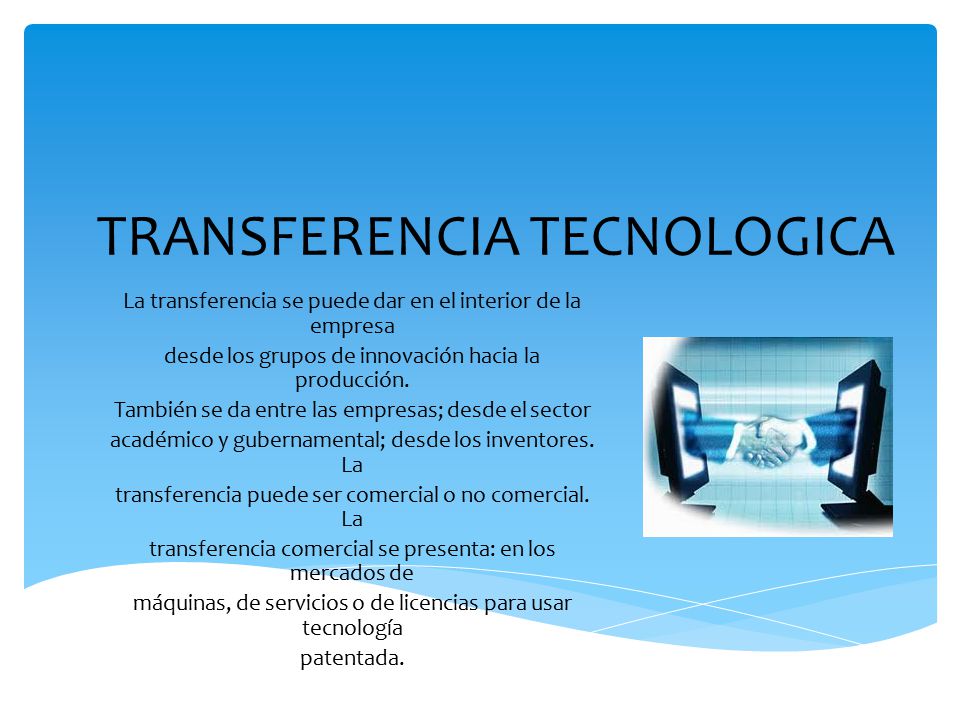 TRANSFERENCIA TECNOLOGICA

La transferencia se puede dar en el interior de la empresa
desde los grupos de innovación hacia la producción.
También se da entre las empresas; desde el sector académico y gubernamental; desde los inventores. La
transferencia puede ser comercial o no comercial. La
transferencia comercial se presenta: en los mercados de
máquinas, de servicios o de licencias para usar tecnología
patentada.